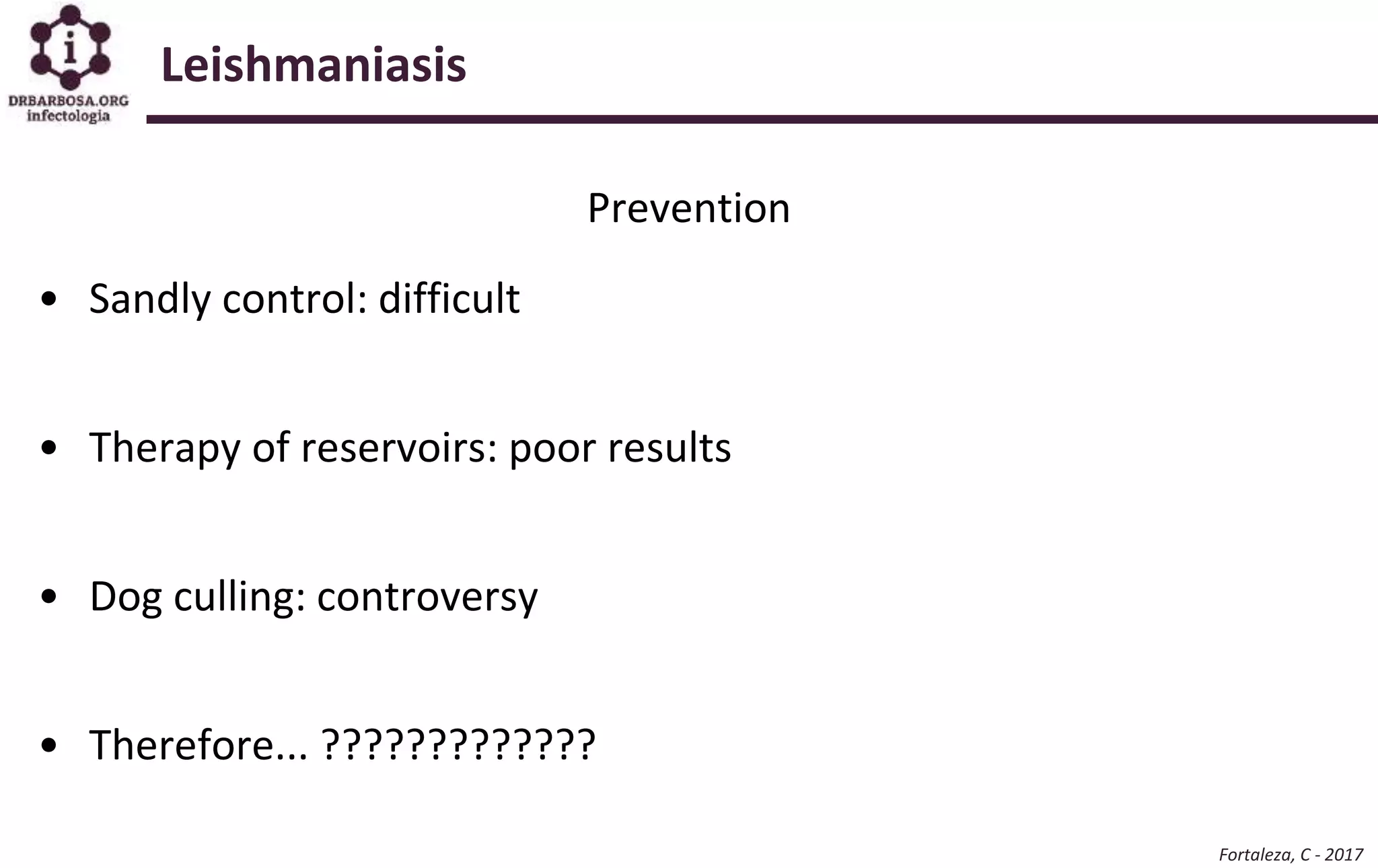 i
DRBARBOSA.ORG
infectologia

Leishmaniasis

Prevention

• Sandly control: difficult

• Therapy of reservoirs: poor results

• Dog culling: controversy

• Therefore... ?????????????

Fortaleza, C - 2017